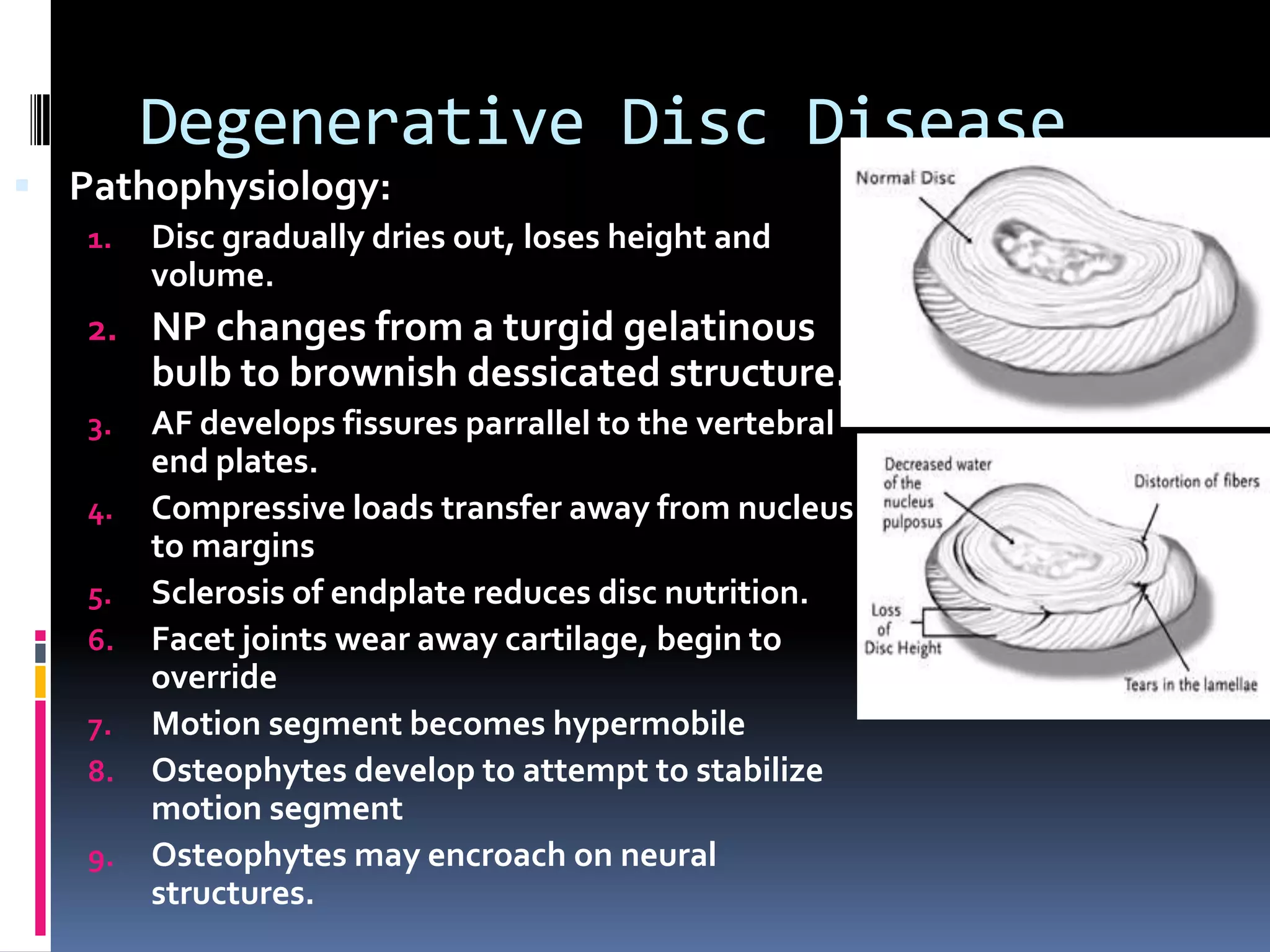 Degenerative Disc Disease

Pathophysiology:

1. Disc gradually dries out, loses height and volume.
2. NP changes from a turgid gelatinous bulb to brownish dessicated structure.
3. AF develops fissures parrallel to the vertebral end plates.
4. Compressive loads transfer away from nucleus to margins
5. Sclerosis of endplate reduces disc nutrition.
6. Facet joints wear away cartilage, begin to override
7. Motion segment becomes hypermobile
8. Osteophytes develop to attempt to stabilize motion segment
9. Osteophytes may encroach on neural structures.

Normal Disc

Decreased water of the nucleus pulposus

Distortion of fibers

Loss of Disc Height

Tears in the lamellae